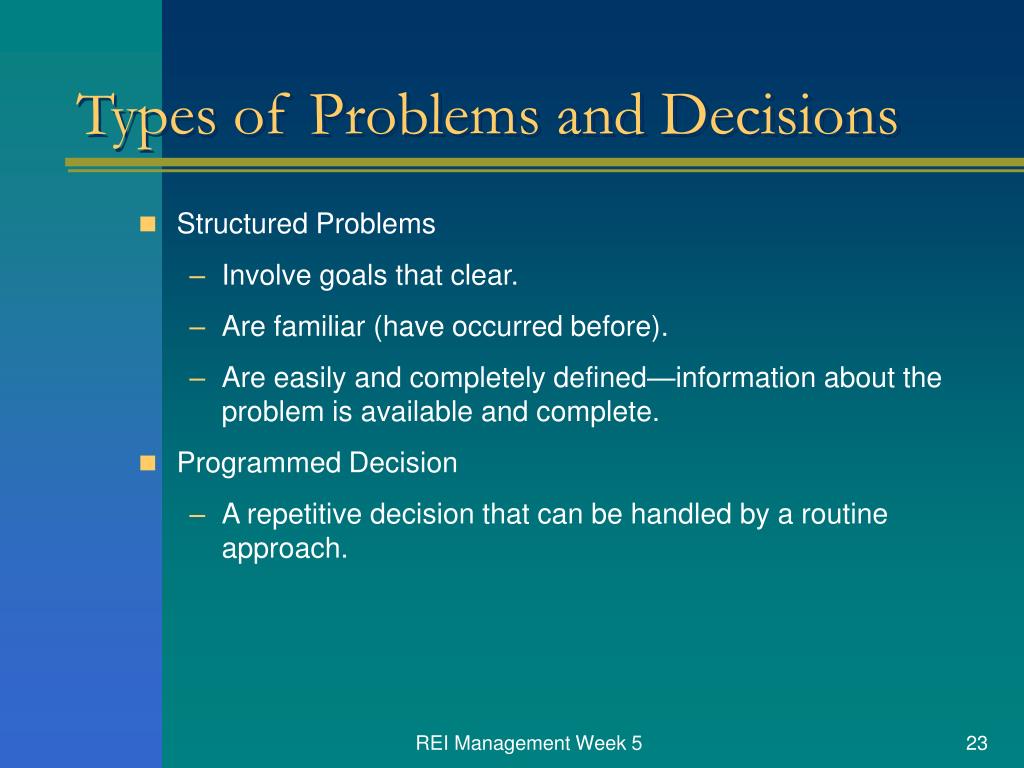 Types of Problems and Decisions

Structured Problems

– Involve goals that clear.

– Are familiar (have occurred before).

– Are easily and completely defined—information about the problem is available and complete.

Programmed Decision

– A repetitive decision that can be handled by a routine approach.

REI Management Week 5

23